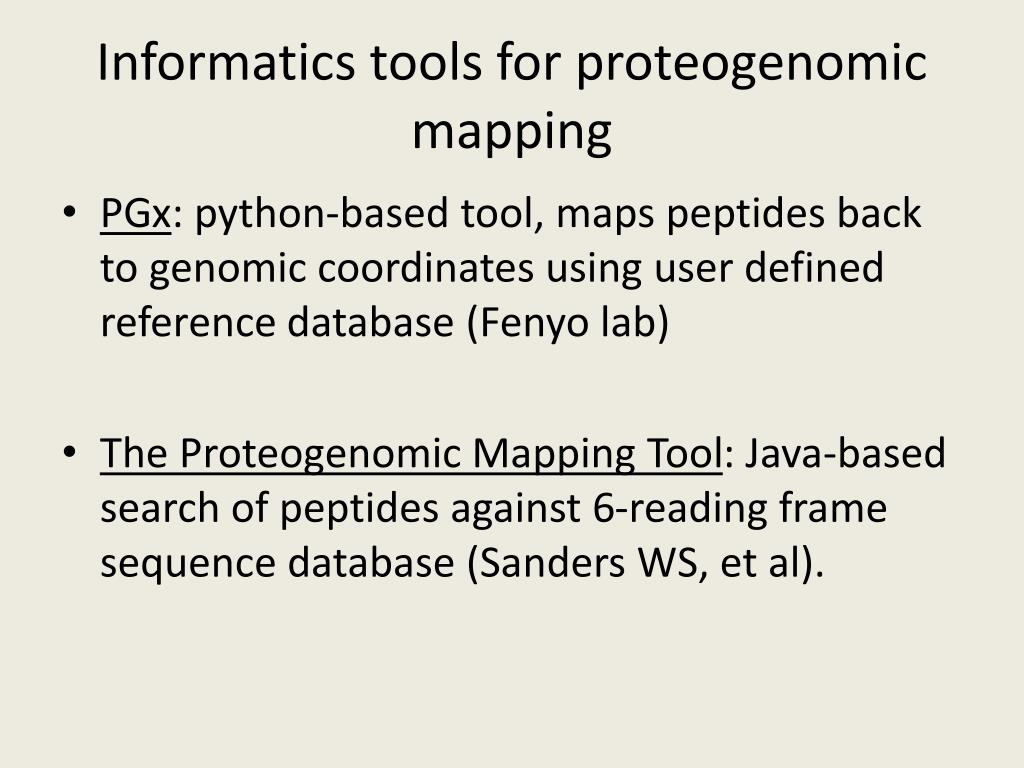 Informatics tools for proteogenomic mapping

• PGx: python-based tool, maps peptides back to genomic coordinates using user defined reference database (Fenyo lab)

• The Proteogenomic Mapping Tool: Java-based search of peptides against 6-reading frame sequence database (Sanders WS, et al).